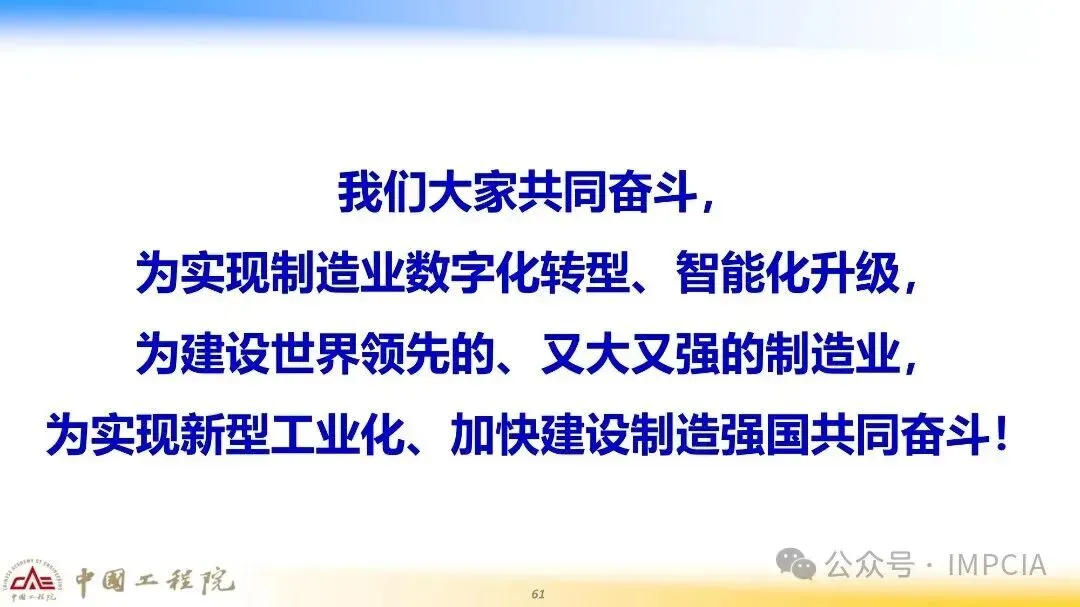 我们大家共同奋斗，
为实现制造业数字化转型、智能化升级，
为建设世界领先的、又大又强的制造业，
为实现新型工业化、加快建设制造强国共同奋斗！

CAE 中国工程院

61

公众号 · IMPCIA